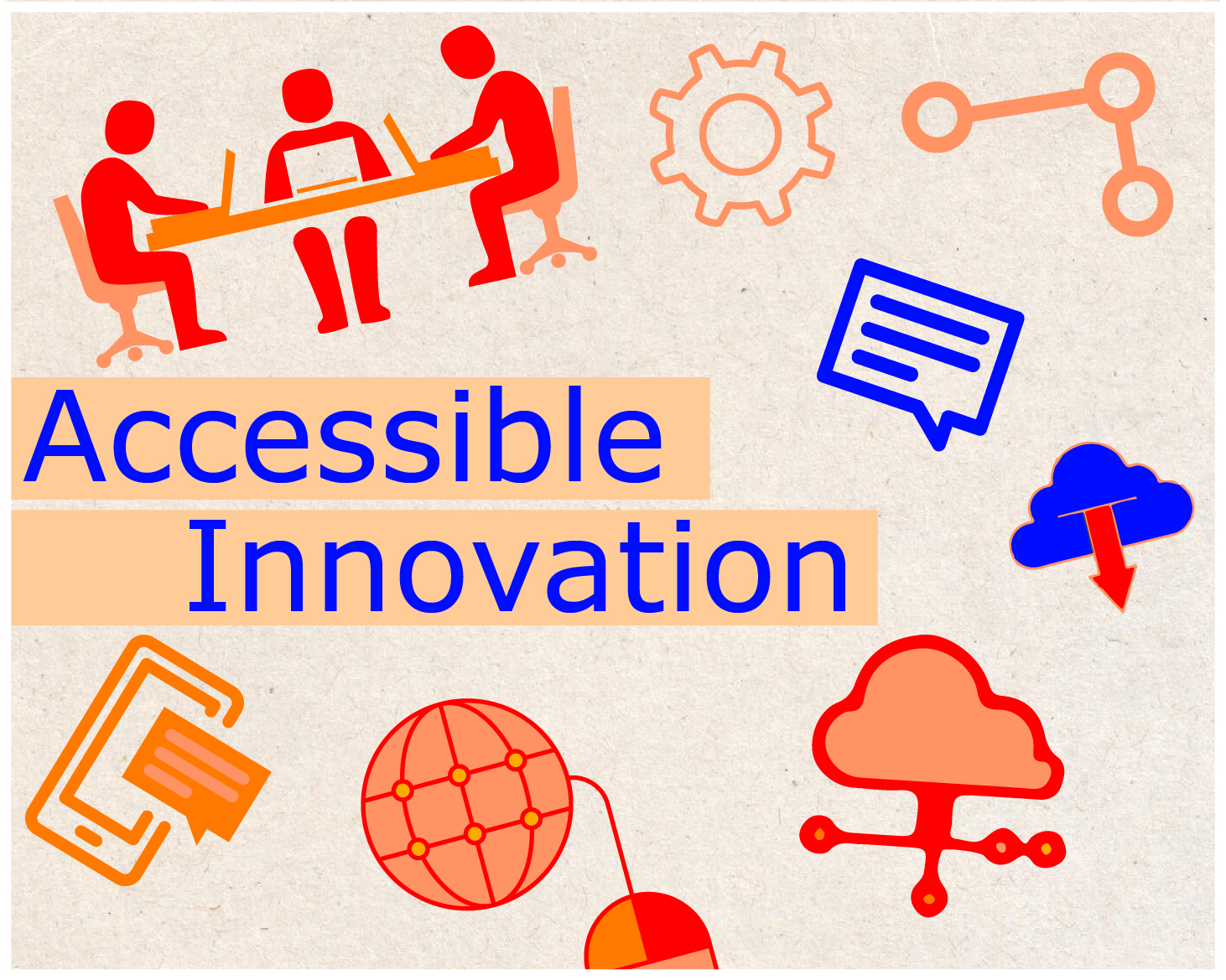 Accessible
Innovation